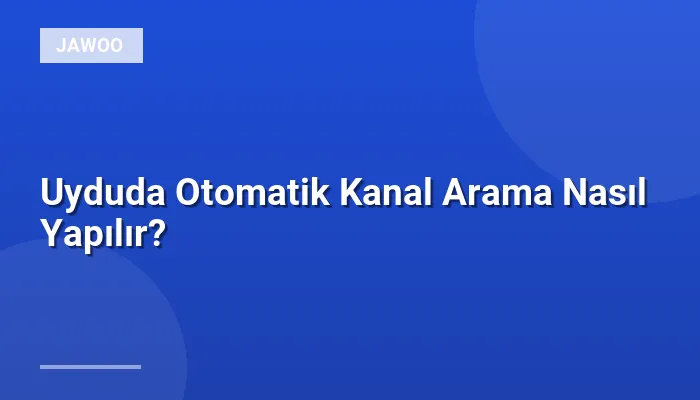 JAWOO

Uyduda Otomatik Kanal Arama Nasıl Yapılır?